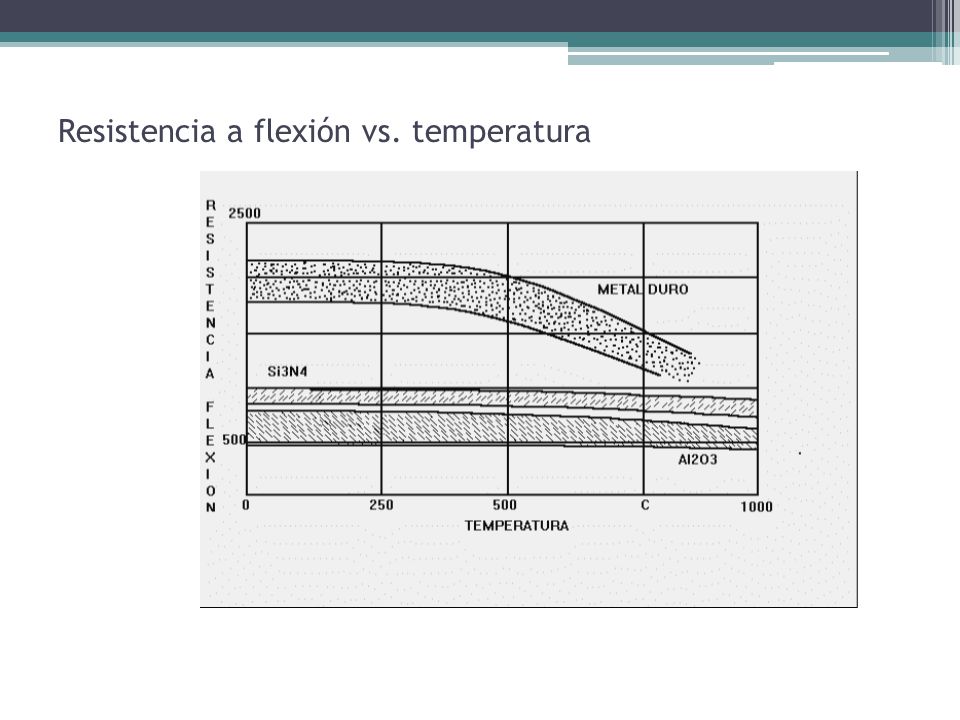 Resistencia a flexión vs. temperatura

RESISTENCIA FLEXION

2500

500

METAL DURO

Si3N4

Al2O3

0

250

500

C

1000

TEMPERATURA